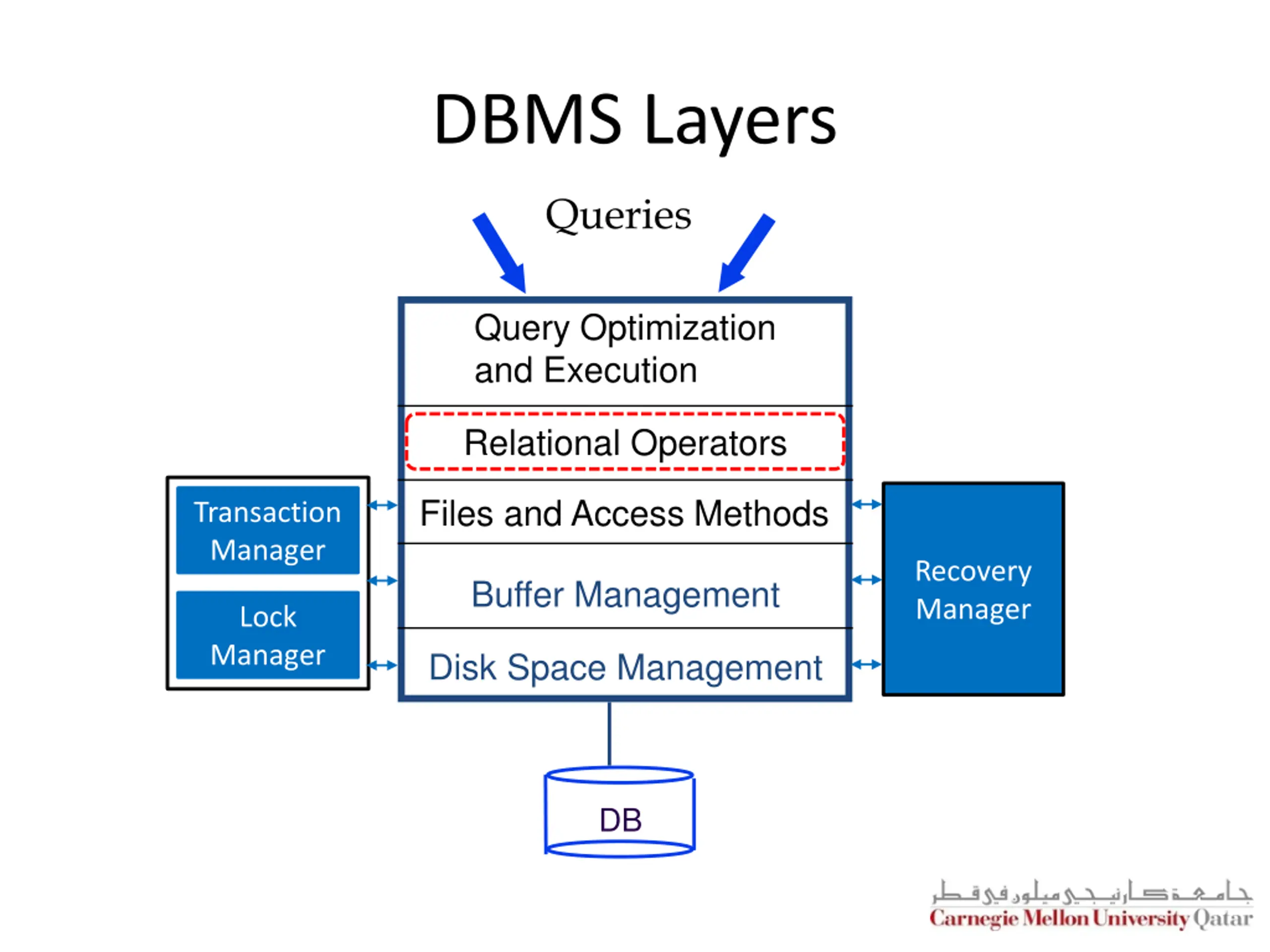 DBMS Layers

Queries

Query Optimization and Execution

Relational Operators

Files and Access Methods

Buffer Management

Disk Space Management

Transaction Manager

Lock Manager

Recovery Manager

DB

جامعة كارنيجي ميلون في قطر
Carnegie Mellon University Qatar